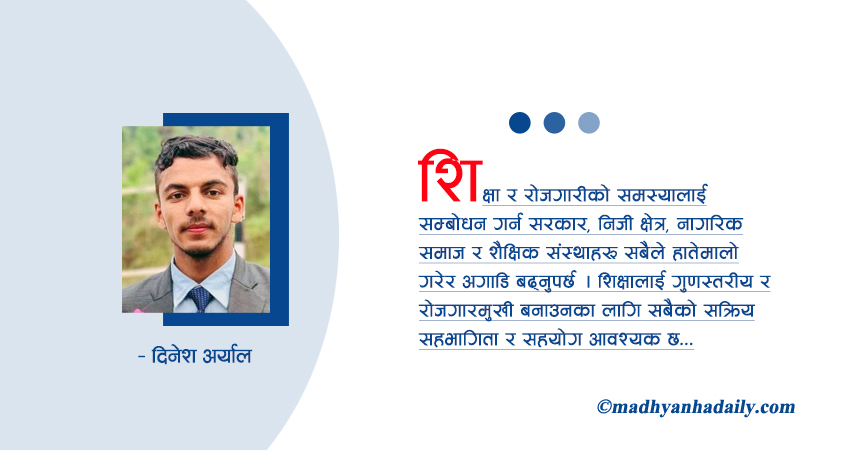 - दिनेश अर्याल

शिक्षा र रोजगारीको समस्यालाई सम्बोधन गर्न सरकार, निजी क्षेत्र, नागरिक समाज र शैक्षिक संस्थाहरू सबैले हातेमालो गरेर अगाडि बढ्नुपर्छ । शिक्षालाई गुणस्तरीय र रोजगारमुखी बनाउनका लागि सबैको सक्रिय सहभागिता र सहयोग आवश्यक छ...

©madhyanhadaily.com